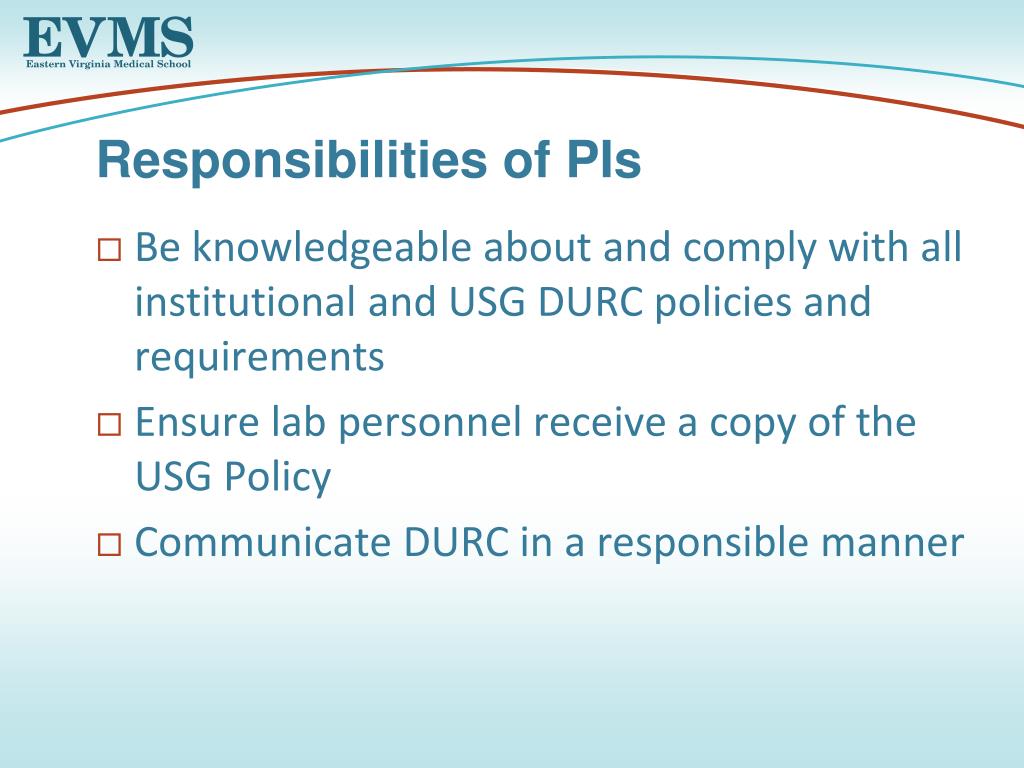 EVMS
Eastern Virginia Medical School

Responsibilities of PIs

□ Be knowledgeable about and comply with all institutional and USG DURC policies and requirements

□ Ensure lab personnel receive a copy of the USG Policy

□ Communicate DURC in a responsible manner